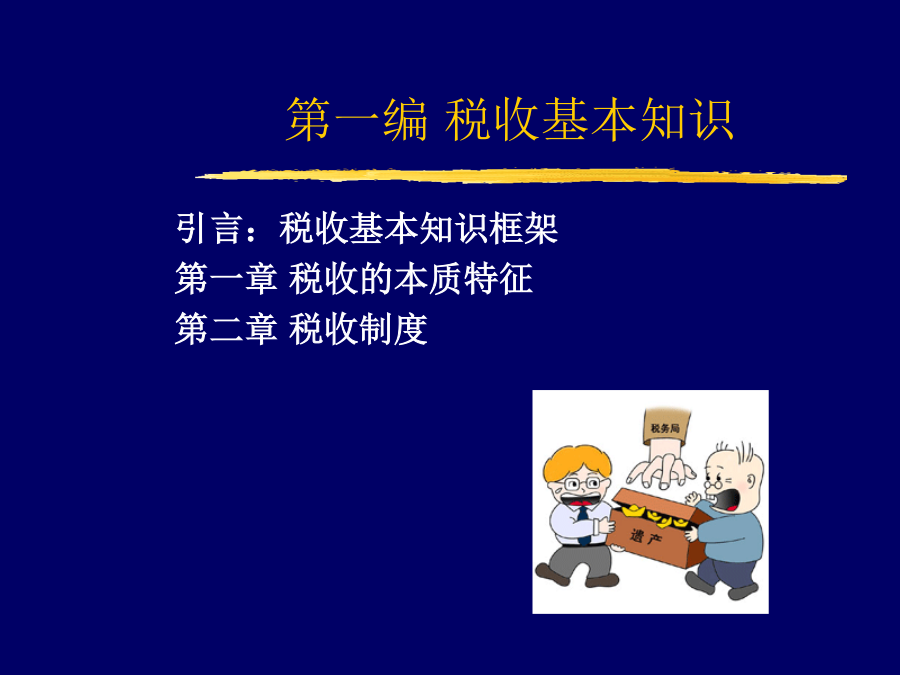 第一编 税收基本知识

引言：税收基本知识框架
第一章 税收的本质特征
第二章 税收制度

税务局

遗产